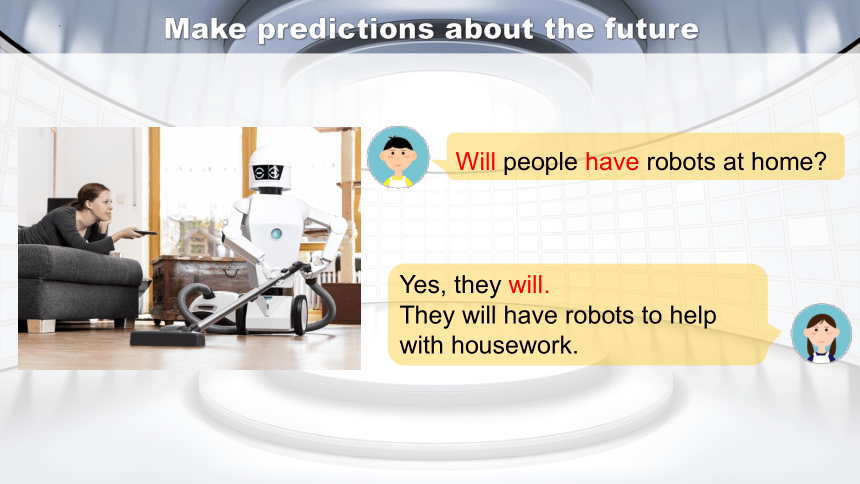 Make predictions about the future

Will people have robots at home?

Yes, they will.
They will have robots to help with housework.